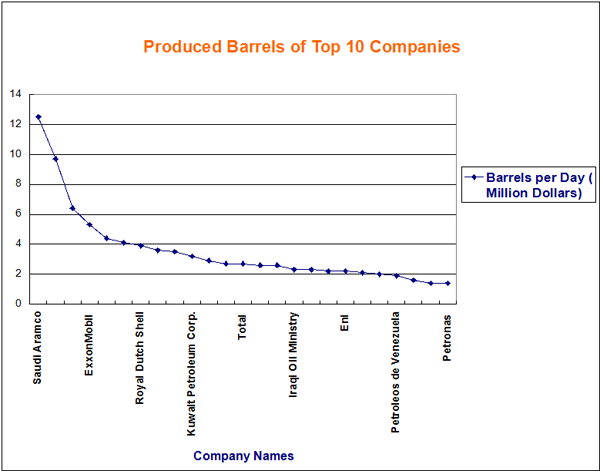 Produced Barrels of Top 10 Companies

14
12
10
8
6
4
2
0

Barrels per Day ( Million Dollars)

Saudi Aramco
ExxonMobil
Royal Dutch Shell
Kuwait Petroleum Corp.
Total
Iraqi Oil Ministry
Eni
Petroleos de Venezuela
Petronas

Company Names